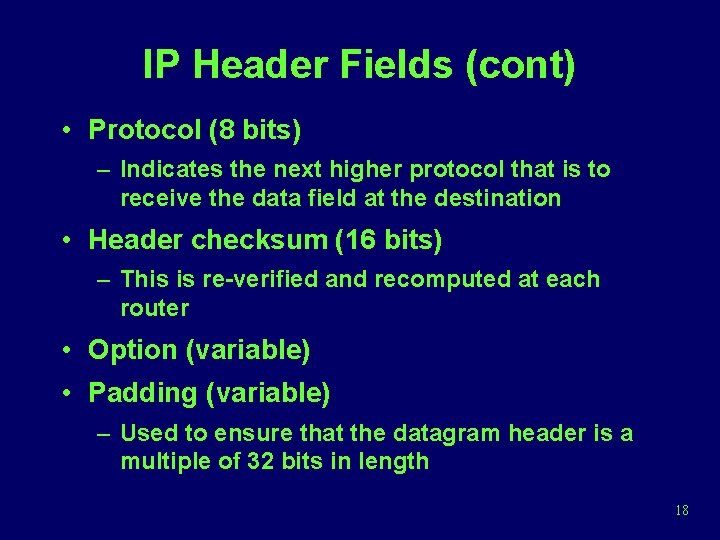 IP Header Fields (cont)

• Protocol (8 bits)

– Indicates the next higher protocol that is to receive the data field at the destination

• Header checksum (16 bits)

– This is re-verified and recomputed at each router

• Option (variable)

• Padding (variable)

– Used to ensure that the datagram header is a multiple of 32 bits in length

18